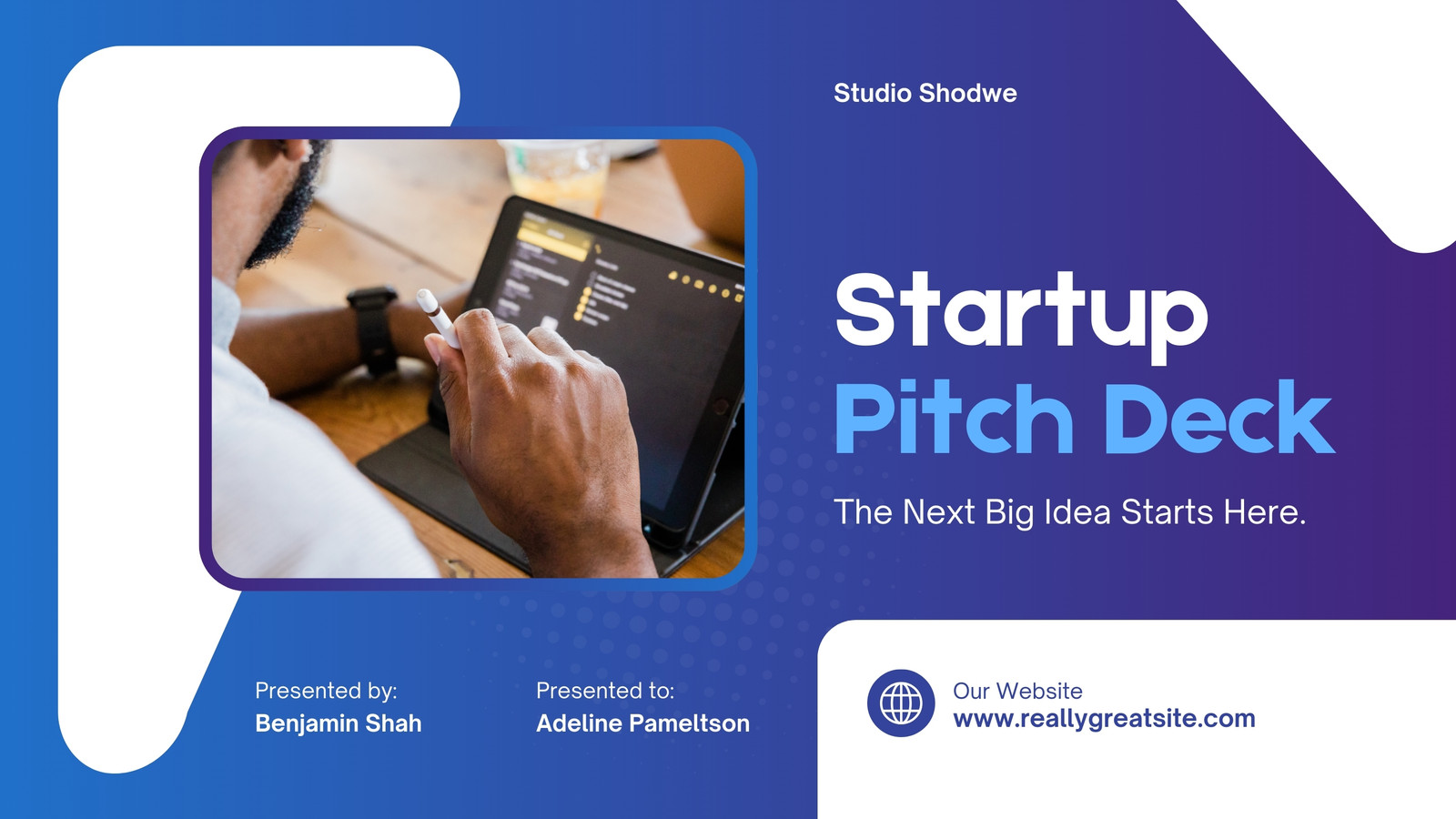 Studio Shodwe

Startup
Pitch Deck

The Next Big Idea Starts Here.

Presented by:
Benjamin Shah

Presented to:
Adeline Pameltson

Our Website
www.reallygreatsite.com